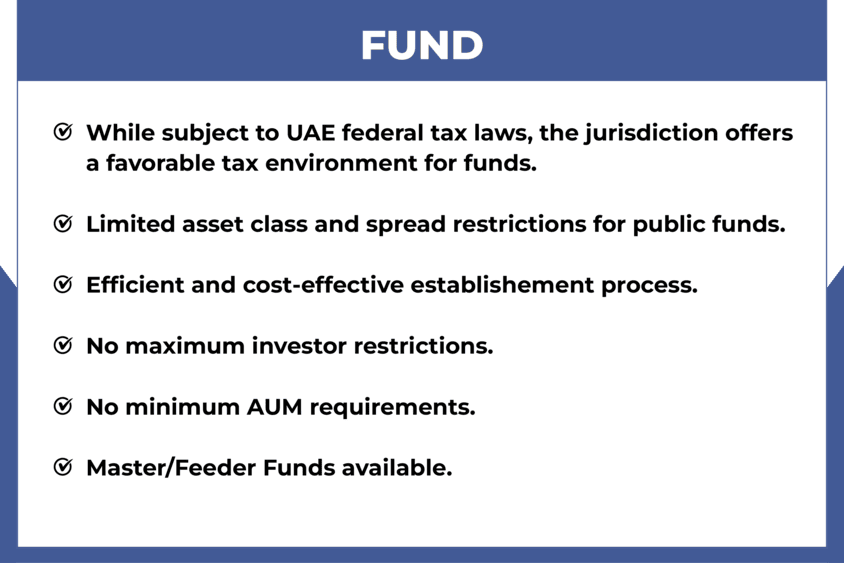 FUND

While subject to UAE federal tax laws, the jurisdiction offers a favorable tax environment for funds.

Limited asset class and spread restrictions for public funds.

Efficient and cost-effective establishement process.

No maximum investor restrictions.

No minimum AUM requirements.

Master/Feeder Funds available.